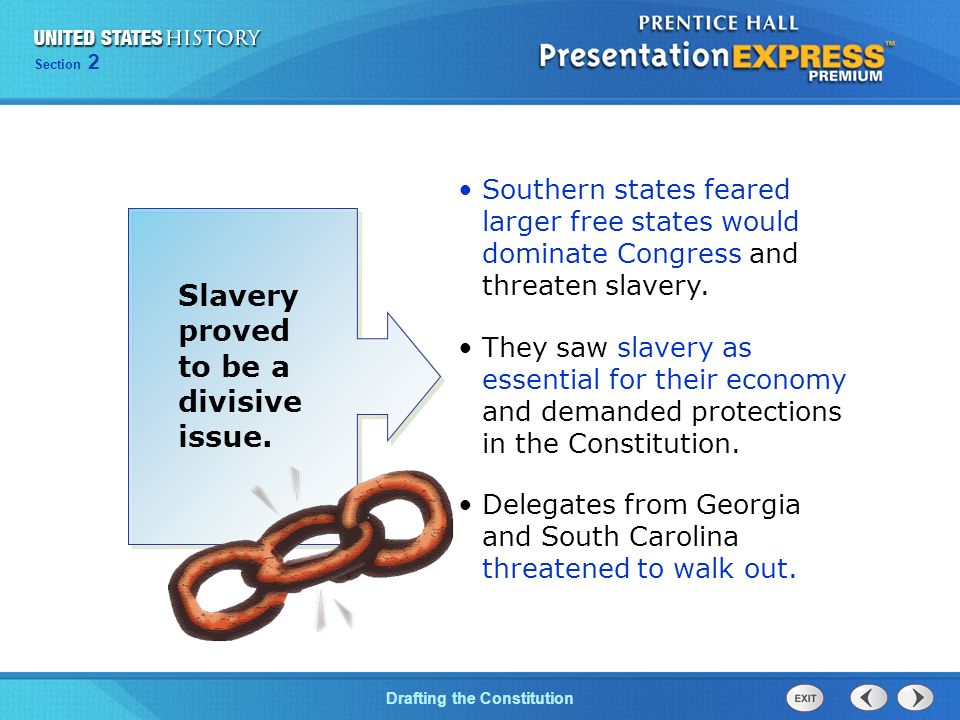 UNITED STATES HISTORY
Section 2

PRENTICE HALL
PresentationEXPRESS™
PREMIUM

Slavery proved to be a divisive issue.

• Southern states feared larger free states would dominate Congress and threaten slavery.

• They saw slavery as essential for their economy and demanded protections in the Constitution.

• Delegates from Georgia and South Carolina threatened to walk out.

Drafting the Constitution

EXIT